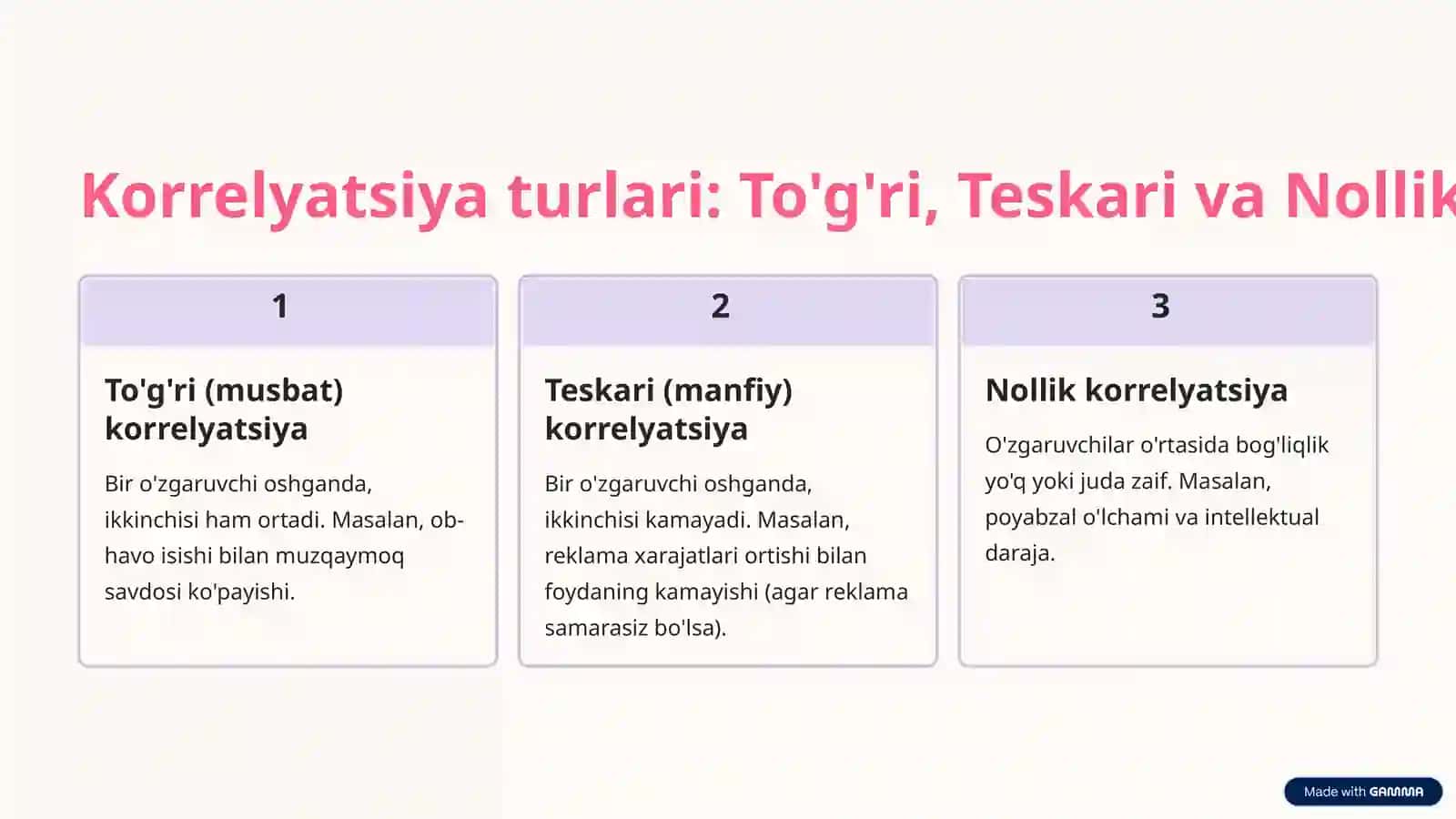 Korrelyatsiya turlari: To'g'ri, Teskari va Nollik

1

To'g'ri (musbat) korrelyatsiya

Bir o'zgaruvchi oshganda, ikkinchisi ham ortadi. Masalan, ob-havo isishi bilan muzqaymoq savdosi ko'payishi.

2

Teskari (manfiy) korrelyatsiya

Bir o'zgaruvchi oshganda, ikkinchisi kamayadi. Masalan, reklama xarajatlari ortishi bilan foydaning kamayishi (agar reklama samarasiz bo'lsa).

3

Nollik korrelyatsiya

O'zgaruvchilar o'rtasida bog'liqlik yo'q yoki juda zaif. Masalan, poyabzal o'lchami va intellektual daraja.

Made with GAMMA